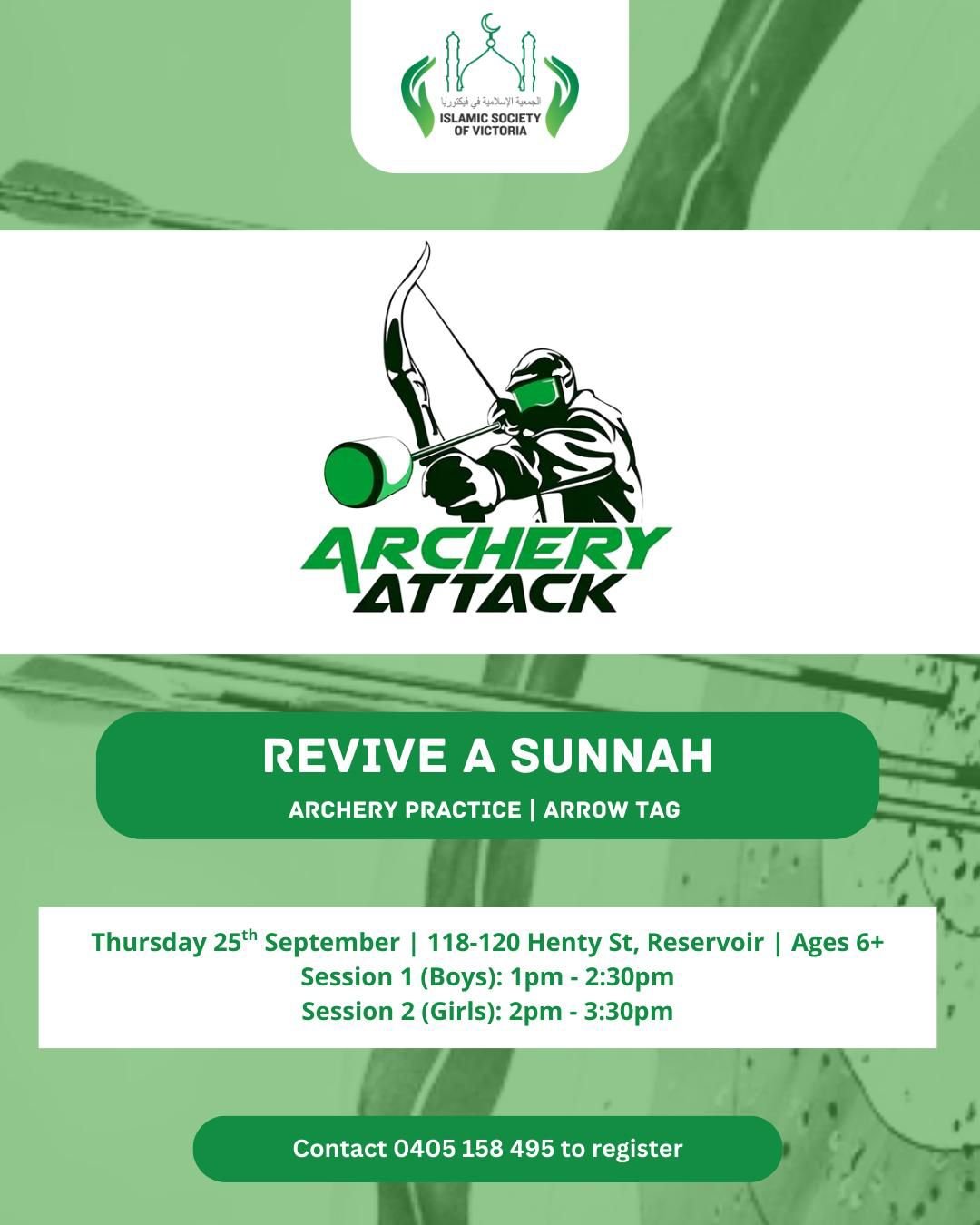 الجمعية الإسلامية في فيكتوريا
ISLAMIC SOCIETY
OF VICTORIA

ARCHERY
ATTACK

REVIVE A SUNNAH

ARCHERY PRACTICE | ARROW TAG

Thursday 25th September | 118-120 Henty St, Reservoir | Ages 6+
Session 1 (Boys): 1pm - 2:30pm
Session 2 (Girls): 2pm - 3:30pm

Contact 0405 158 495 to register